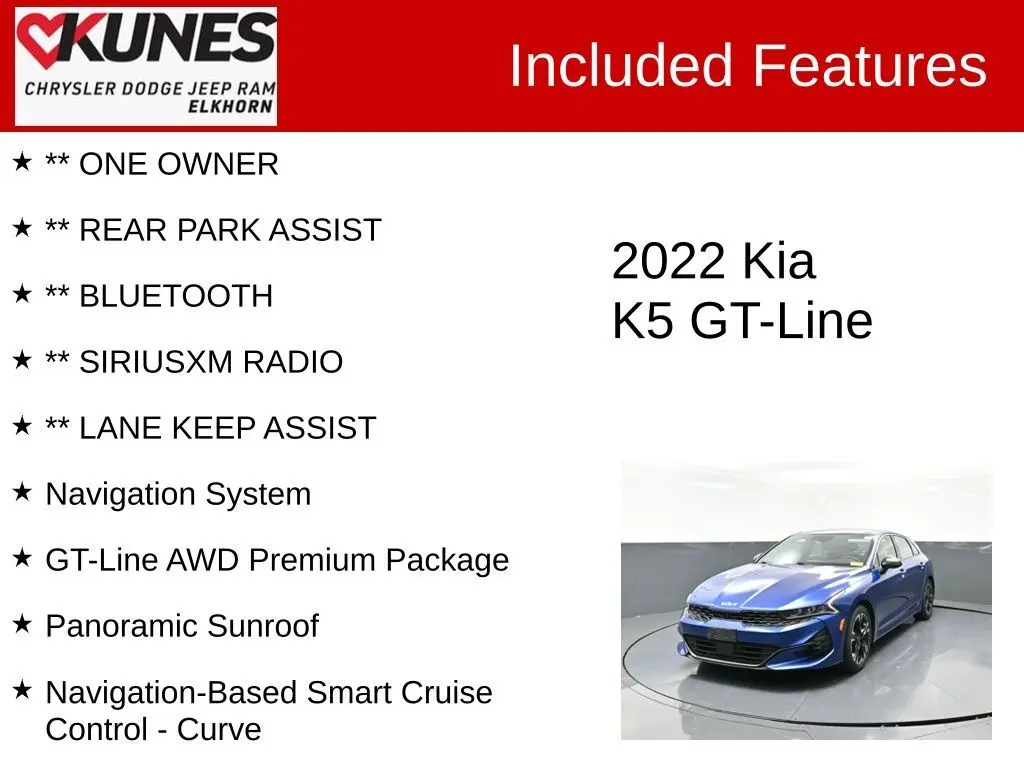 KUNES
CHRYSLER DODGE JEEP RAM
ELKHORN

Included Features

★ ** ONE OWNER

★ ** REAR PARK ASSIST

★ ** BLUETOOTH

★ ** SIRIUSXM RADIO

★ ** LANE KEEP ASSIST

★ Navigation System

★ GT-Line AWD Premium Package

★ Panoramic Sunroof

★ Navigation-Based Smart Cruise Control - Curve

2022 Kia
K5 GT-Line